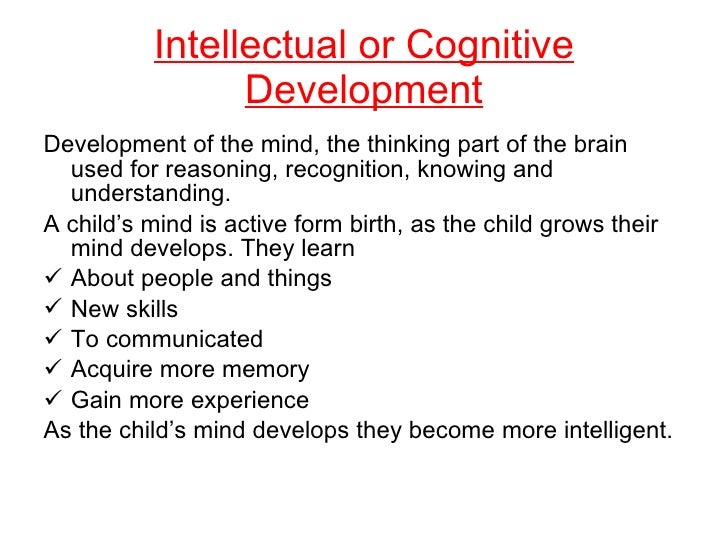 Intellectual or Cognitive Development

Development of the mind, the thinking part of the brain used for reasoning, recognition, knowing and understanding.

A child’s mind is active form birth, as the child grows their mind develops. They learn

✓ About people and things
✓ New skills
✓ To communicated
✓ Acquire more memory
✓ Gain more experience

As the child’s mind develops they become more intelligent.